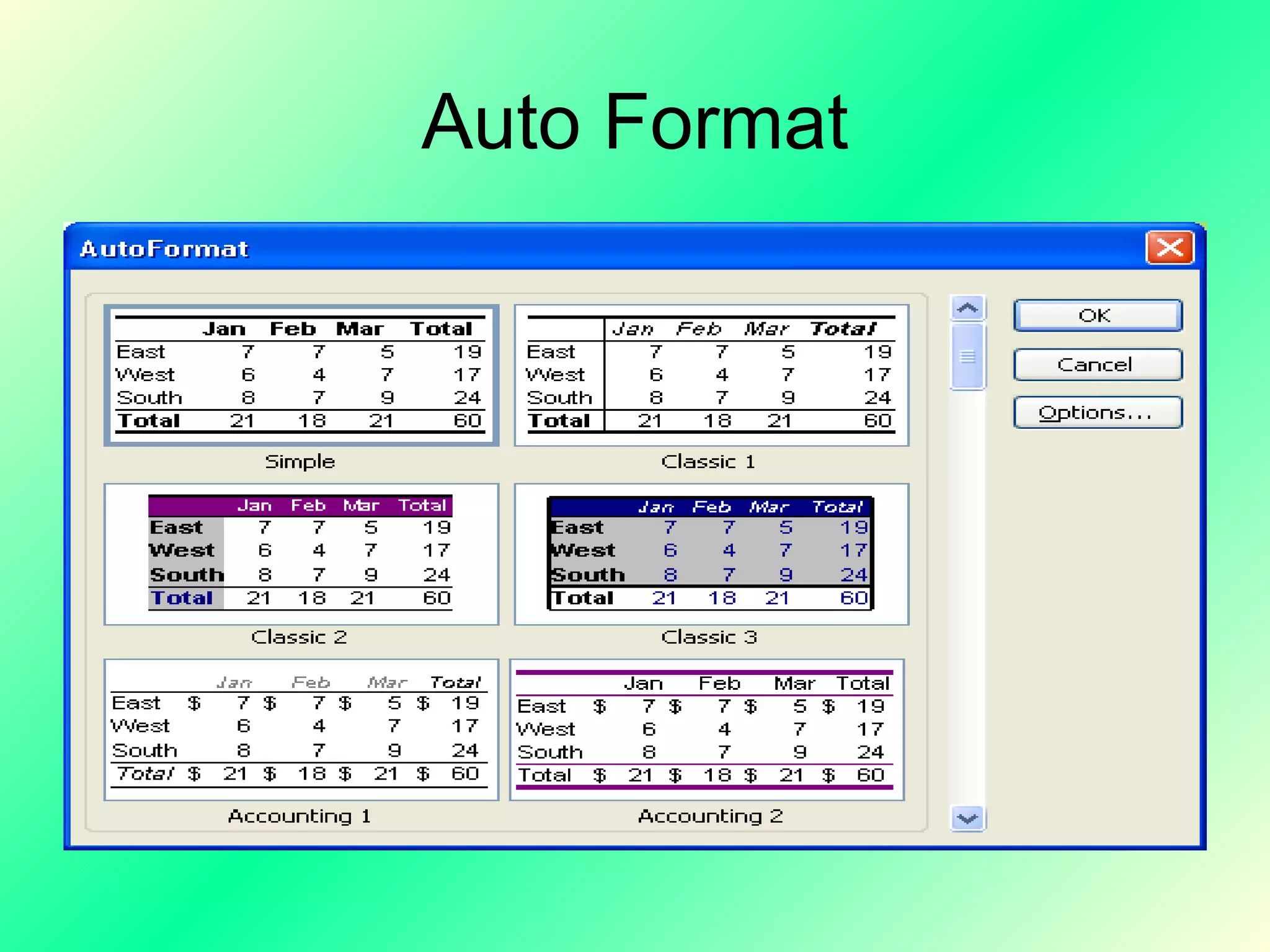 Auto Format

AutoFormat

| | Jan | Feb | Mar | Total |
|---|---|---|---|---|
| East | 7 | 7 | 5 | 19 |
| West | 6 | 4 | 7 | 17 |
| South | 8 | 7 | 9 | 24 |
| Total | 21 | 18 | 21 | 60 |

Simple

| | Jan | Feb | Mar | Total |
|---|---|---|---|---|
| East | 7 | 7 | 5 | 19 |
| West | 6 | 4 | 7 | 17 |
| South | 8 | 7 | 9 | 24 |
| Total | 21 | 18 | 21 | 60 |

Classic 1

| | Jan | Feb | Mar | Total |
|---|---|---|---|---|
| East | 7 | 7 | 5 | 19 |
| West | 6 | 4 | 7 | 17 |
| South | 8 | 7 | 9 | 24 |
| Total | 21 | 18 | 21 | 60 |

Classic 2

| | Jan | Feb | Mar | Total |
|---|---|---|---|---|
| East | 7 | 7 | 5 | 19 |
| West | 6 | 4 | 7 | 17 |
| South | 8 | 7 | 9 | 24 |
| Total | 21 | 18 | 21 | 60 |

Classic 3

| | Jan | Feb | Mar | Total |
|---|---|---|---|---|
| East | $ 7 | $ 7 | $ 5 | $ 19 |
| West | 6 | 4 | 7 | 17 |
| South | 8 | 7 | 9 | 24 |
| Total | $ 21 | $ 18 | $ 21 | $ 60 |

Accounting 1

| | Jan | Feb | Mar | Total |
|---|---|---|---|---|
| East | $ 7 | $ 7 | $ 5 | $ 19 |
| West | 6 | 4 | 7 | 17 |
| South | 8 | 7 | 9 | 24 |
| Total | $ 21 | $ 18 | $ 21 | $ 60 |

Accounting 2

OK
Cancel
Options...